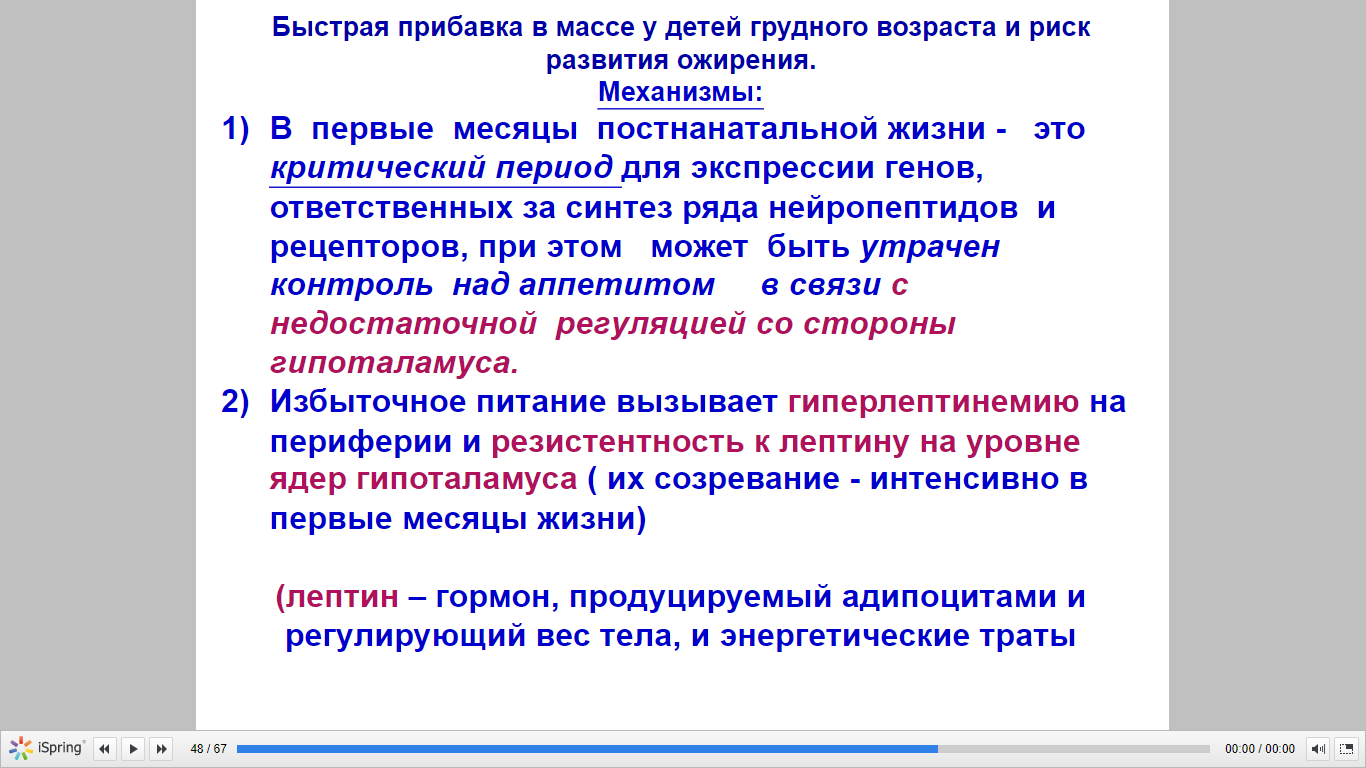 Быстрая прибавка в массе у детей грудного возраста и риск развития ожирения.
Механизмы:

1) В первые месяцы постнанатальной жизни - это критический период для экспрессии генов, ответственных за синтез ряда нейропептидов и рецепторов, при этом может быть утрачен контроль над аппетитом в связи с недостаточной регуляцией со стороны гипоталамуса.

2) Избыточное питание вызывает гиперлептинемию на периферии и резистентность к лептину на уровне ядер гипоталамуса ( их созревание - интенсивно в первые месяцы жизни)

(лептин – гормон, продуцируемый адипоцитами и регулирующий вес тела, и энергетические траты

iSpring 48 / 67 00:00 / 00:00